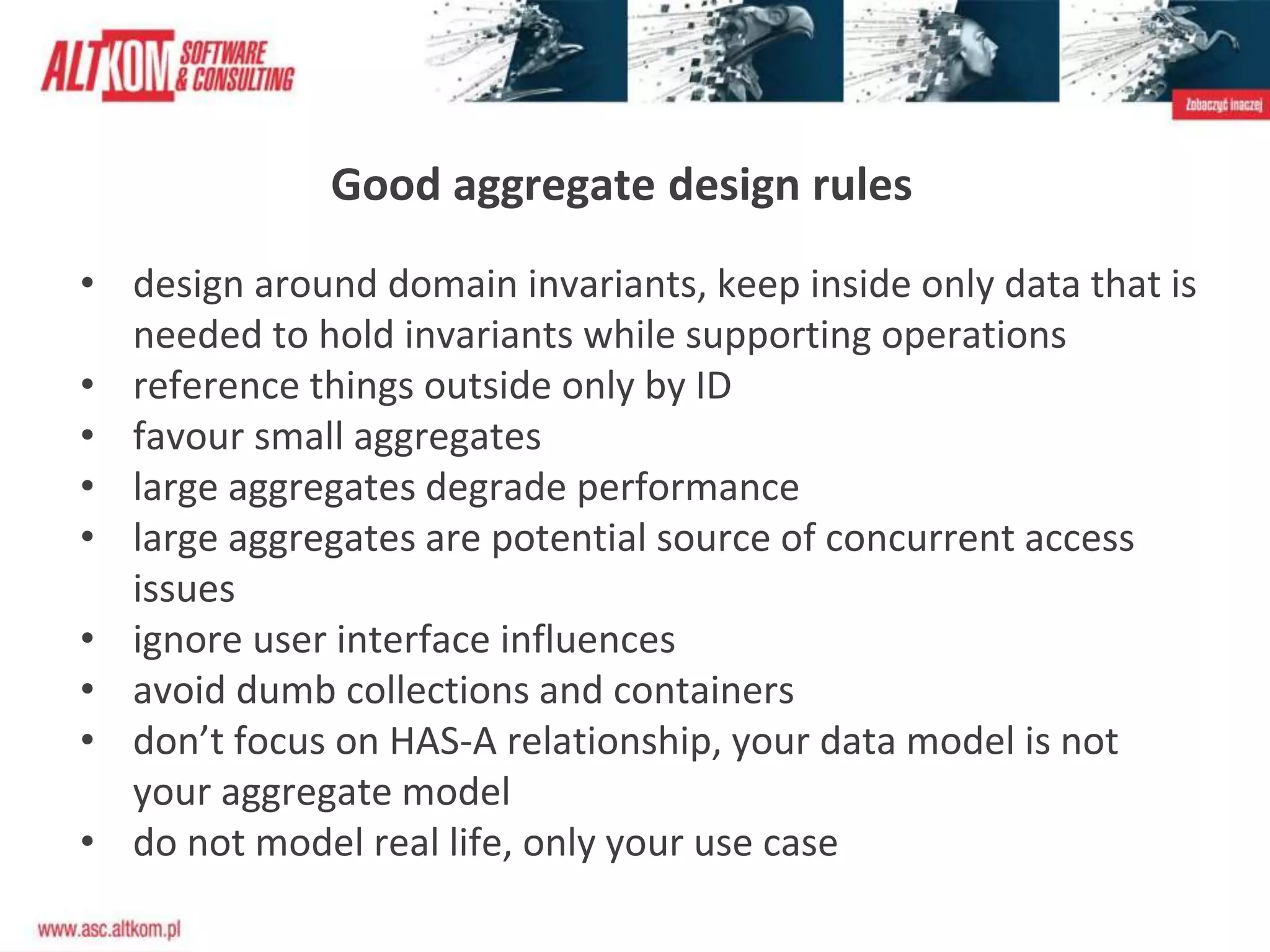 ALTKOM SOFTWARE & CONSULTING

Zobaczyć inaczej

Good aggregate design rules

• design around domain invariants, keep inside only data that is needed to hold invariants while supporting operations
• reference things outside only by ID
• favour small aggregates
• large aggregates degrade performance
• large aggregates are potential source of concurrent access issues
• ignore user interface influences
• avoid dumb collections and containers
• don't focus on HAS-A relationship, your data model is not your aggregate model
• do not model real life, only your use case

www.asc.altkom.pl